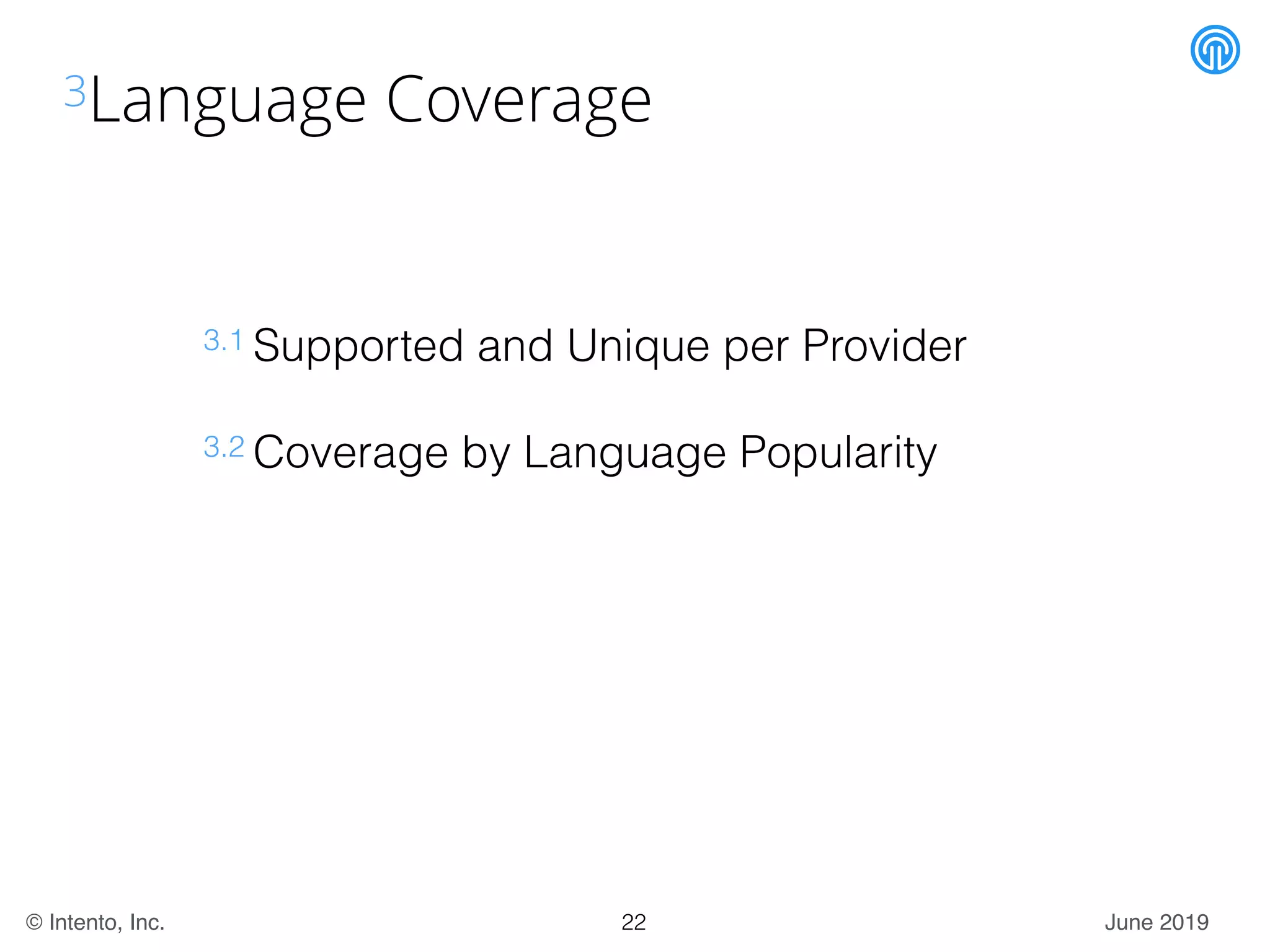 3 Language Coverage

3.1 Supported and Unique per Provider

3.2 Coverage by Language Popularity

© Intento, Inc. 22 June 2019